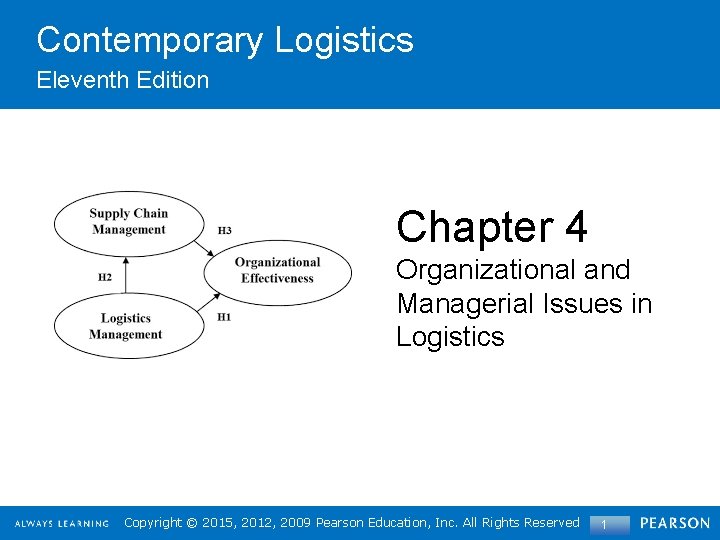 Contemporary Logistics
Eleventh Edition

Supply Chain Management

H3

Organizational Effectiveness

H2

Logistics Management

H1

Chapter 4
Organizational and Managerial Issues in Logistics

ALWAYS LEARNING Copyright © 2015, 2012, 2009 Pearson Education, Inc. All Rights Reserved 1 PEARSON